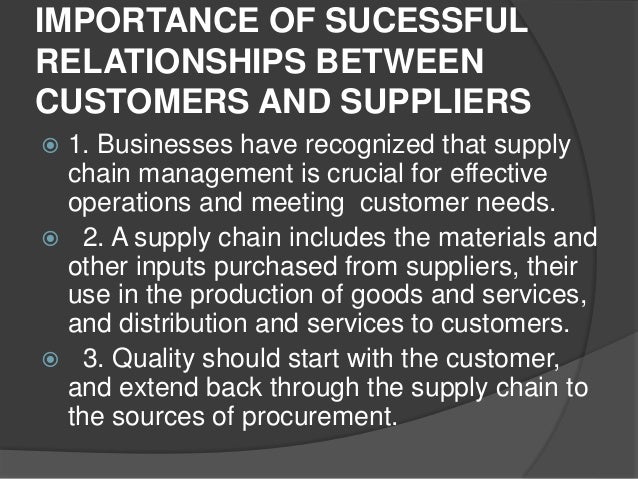 IMPORTANCE OF SUCESSFUL RELATIONSHIPS BETWEEN CUSTOMERS AND SUPPLIERS

1. Businesses have recognized that supply chain management is crucial for effective operations and meeting customer needs.

2. A supply chain includes the materials and other inputs purchased from suppliers, their use in the production of goods and services, and distribution and services to customers.

3. Quality should start with the customer, and extend back through the supply chain to the sources of procurement.